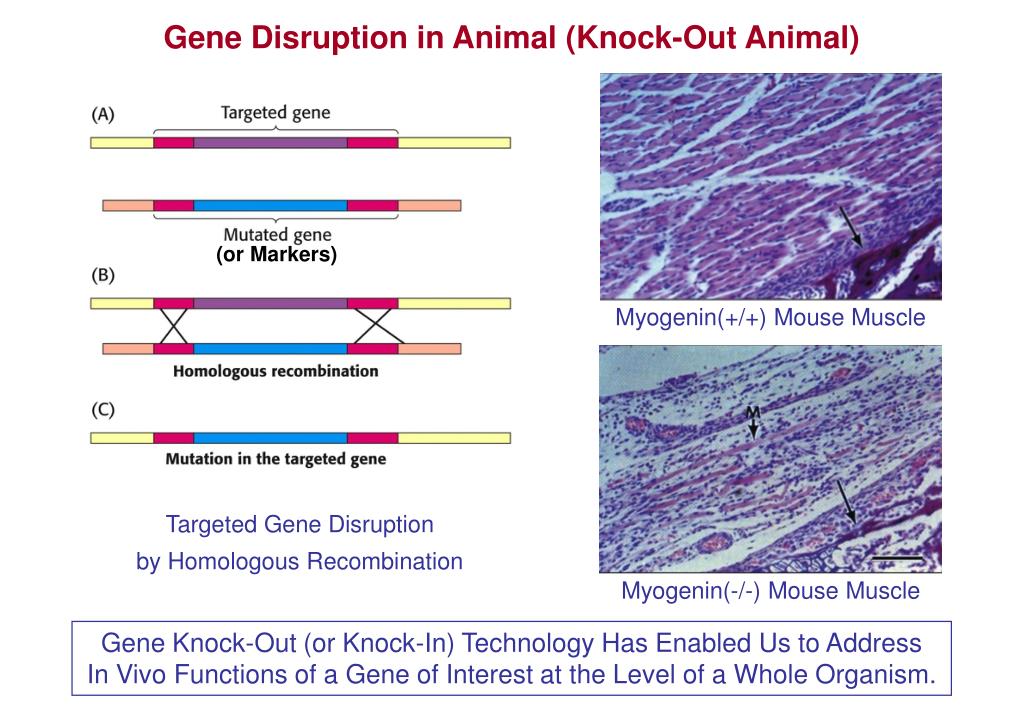 Gene Disruption in Animal (Knock-Out Animal)

(A)

Targeted gene

Mutated gene
(or Markers)

(B)

Homologous recombination

(C)

Mutation in the targeted gene

Targeted Gene Disruption by Homologous Recombination

Myogenin(+/+) Mouse Muscle

M

Myogenin(-/-) Mouse Muscle

Gene Knock-Out (or Knock-In) Technology Has Enabled Us to Address In Vivo Functions of a Gene of Interest at the Level of a Whole Organism.